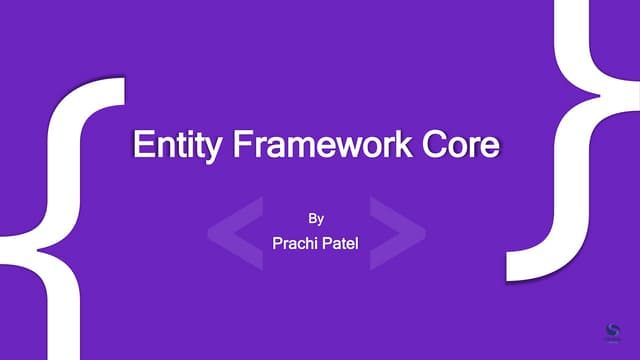 Entity Framework Core

By

Prachi Patel